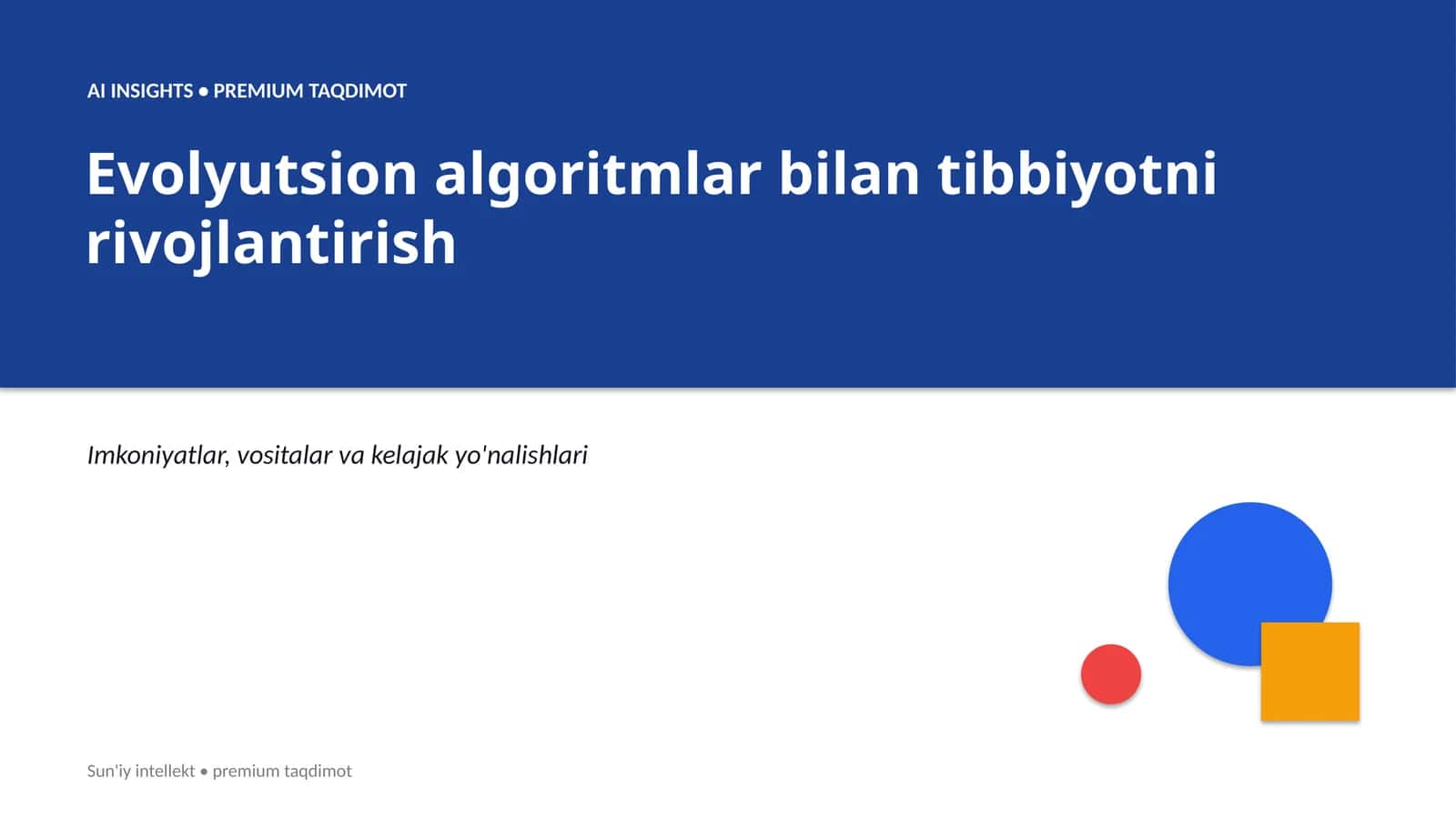 AI INSIGHTS • PREMIUM TAQDIMOT

Evolyutsion algoritmlar bilan tibbiyotni rivojlantirish

Imkoniyatlar, vositalar va kelajak yo'nalishlari

Sun'iy intellekt • premium taqdimot